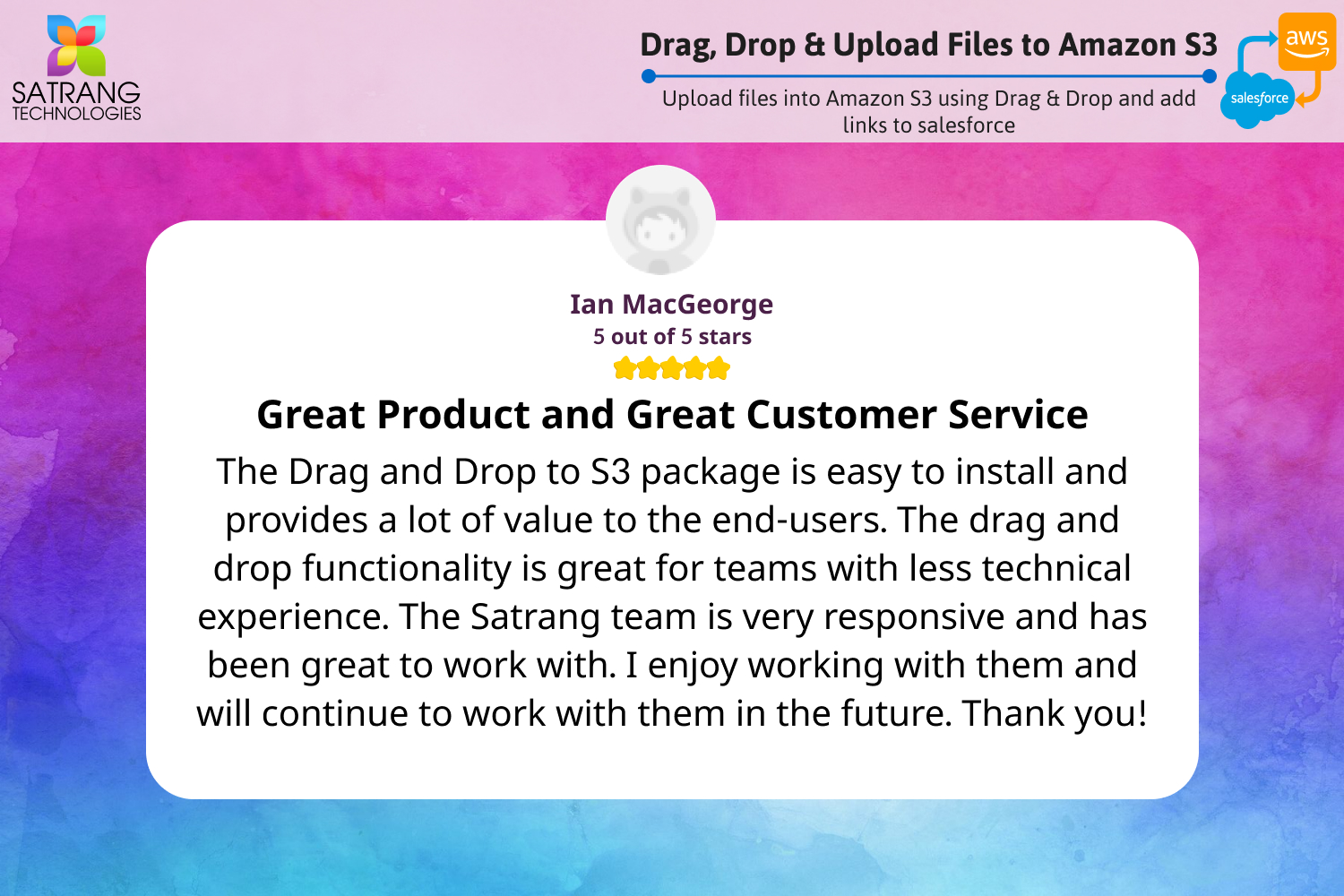 SATRANG
TECHNOLOGIES

Drag, Drop & Upload Files to Amazon S3

Upload files into Amazon S3 using Drag & Drop and add links to salesforce

aws

salesforce

Ian MacGeorge
5 out of 5 stars

Great Product and Great Customer Service

The Drag and Drop to S3 package is easy to install and provides a lot of value to the end-users. The drag and drop functionality is great for teams with less technical experience. The Satrang team is very responsive and has been great to work with. I enjoy working with them and will continue to work with them in the future. Thank you!